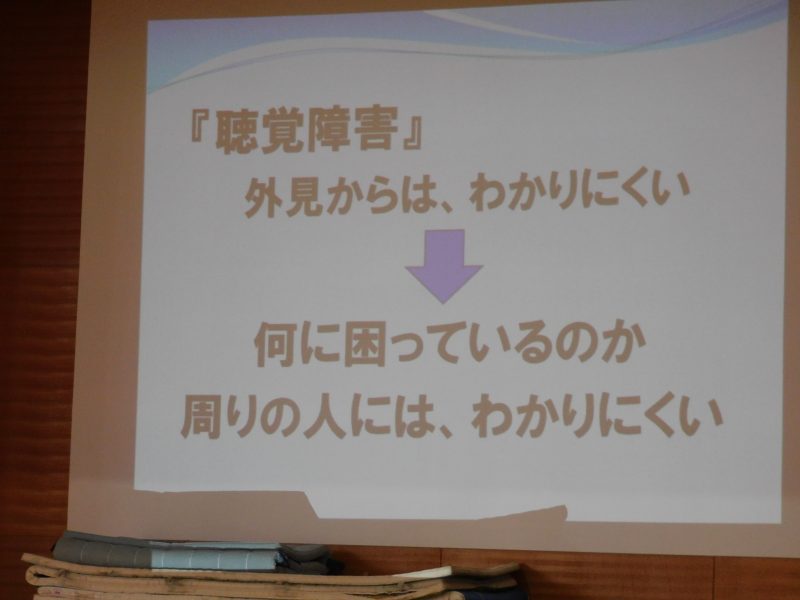 『聴覚障害』
外見からは、わかりにくい

何に困っているのか
周りの人には、わかりにくい